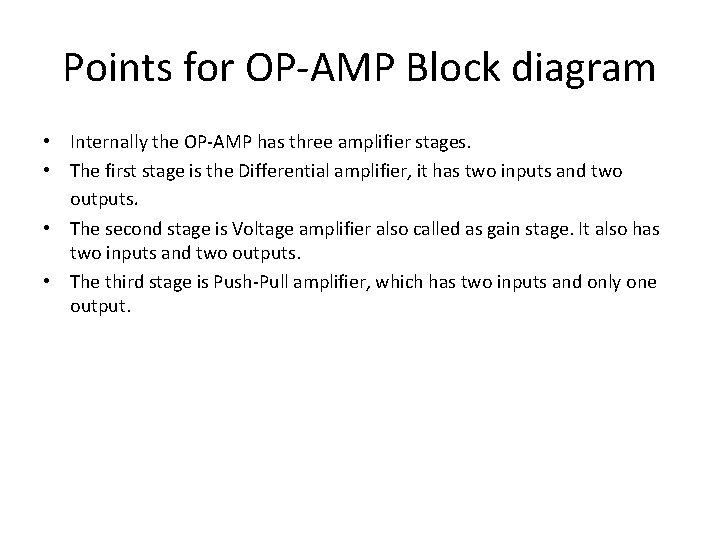 Points for OP-AMP Block diagram

• Internally the OP-AMP has three amplifier stages.
• The first stage is the Differential amplifier, it has two inputs and two outputs.
• The second stage is Voltage amplifier also called as gain stage. It also has two inputs and two outputs.
• The third stage is Push-Pull amplifier, which has two inputs and only one output.